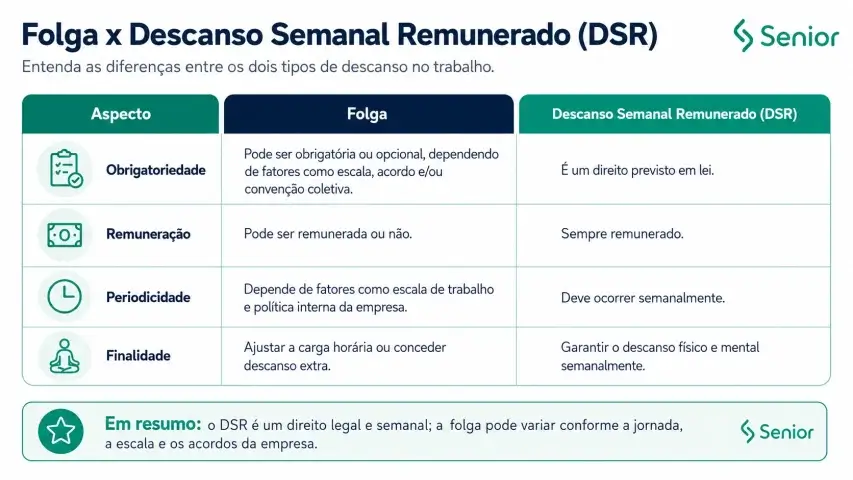 Folga x Descanso Semanal Remunerado (DSR)

Senior

Entenda as diferenças entre os dois tipos de descanso no trabalho.

| Aspecto | Folga | Descanso Semanal Remunerado (DSR) |
|---|---|---|
| Obrigatoriedade | Pode ser obrigatória ou opcional, dependendo de fatores como escala, acordo e/ou convenção coletiva. | É um direito previsto em lei. |
| Remuneração | Pode ser remunerada ou não. | Sempre remunerado. |
| Periodicidade | Depende de fatores como escala de trabalho e política interna da empresa. | Deve ocorrer semanalmente. |
| Finalidade | Ajustar a carga horária ou conceder descanso extra. | Garantir o descanso físico e mental semanalmente. |

Em resumo: o DSR é um direito legal e semanal; a folga pode variar conforme a jornada, a escala e os acordos da empresa.

Senior